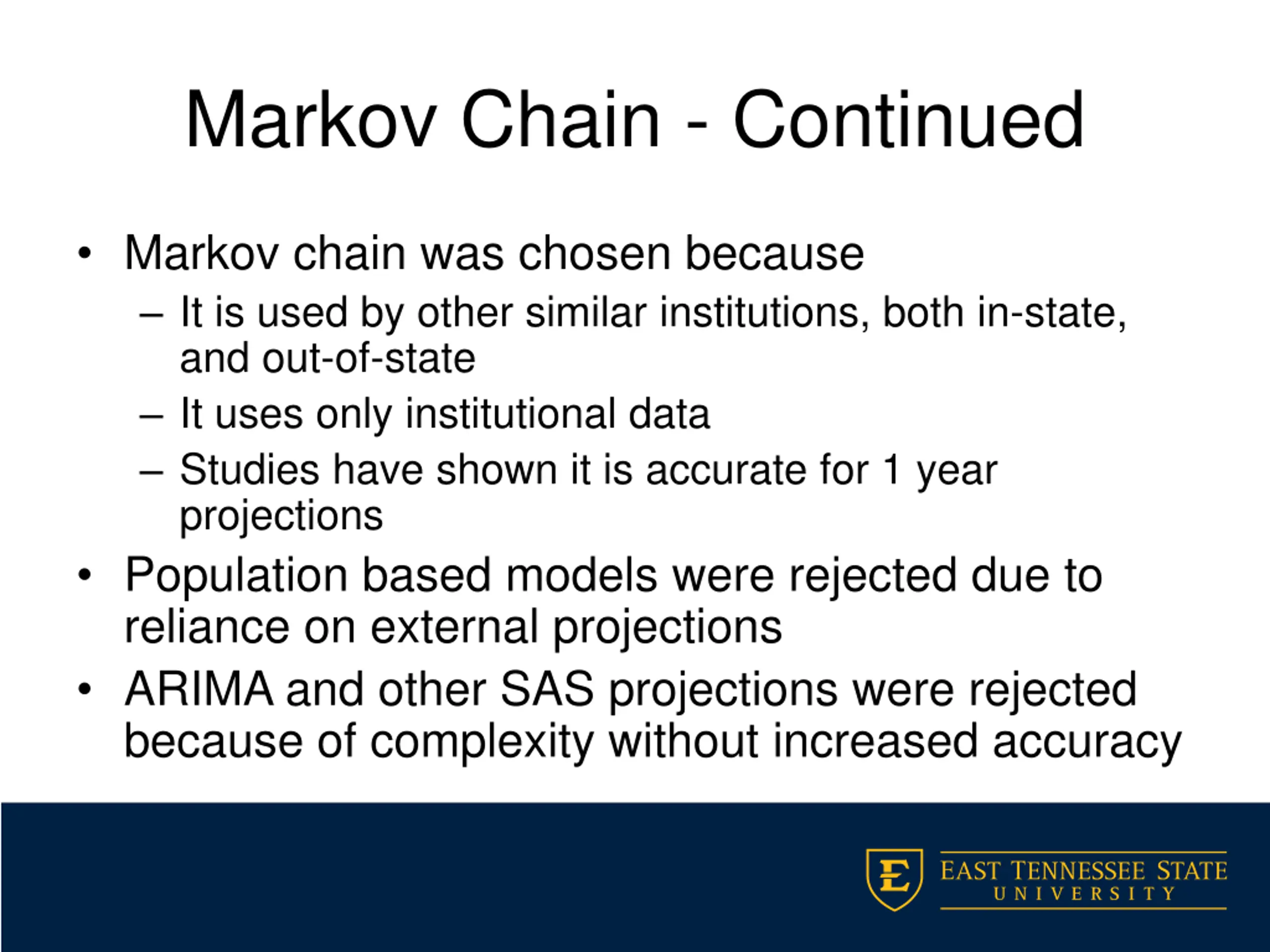 Markov Chain - Continued

• Markov chain was chosen because
– It is used by other similar institutions, both in-state, and out-of-state
– It uses only institutional data
– Studies have shown it is accurate for 1 year projections
• Population based models were rejected due to reliance on external projections
• ARIMA and other SAS projections were rejected because of complexity without increased accuracy

E
EAST TENNESSEE STATE
UNIVERSITY